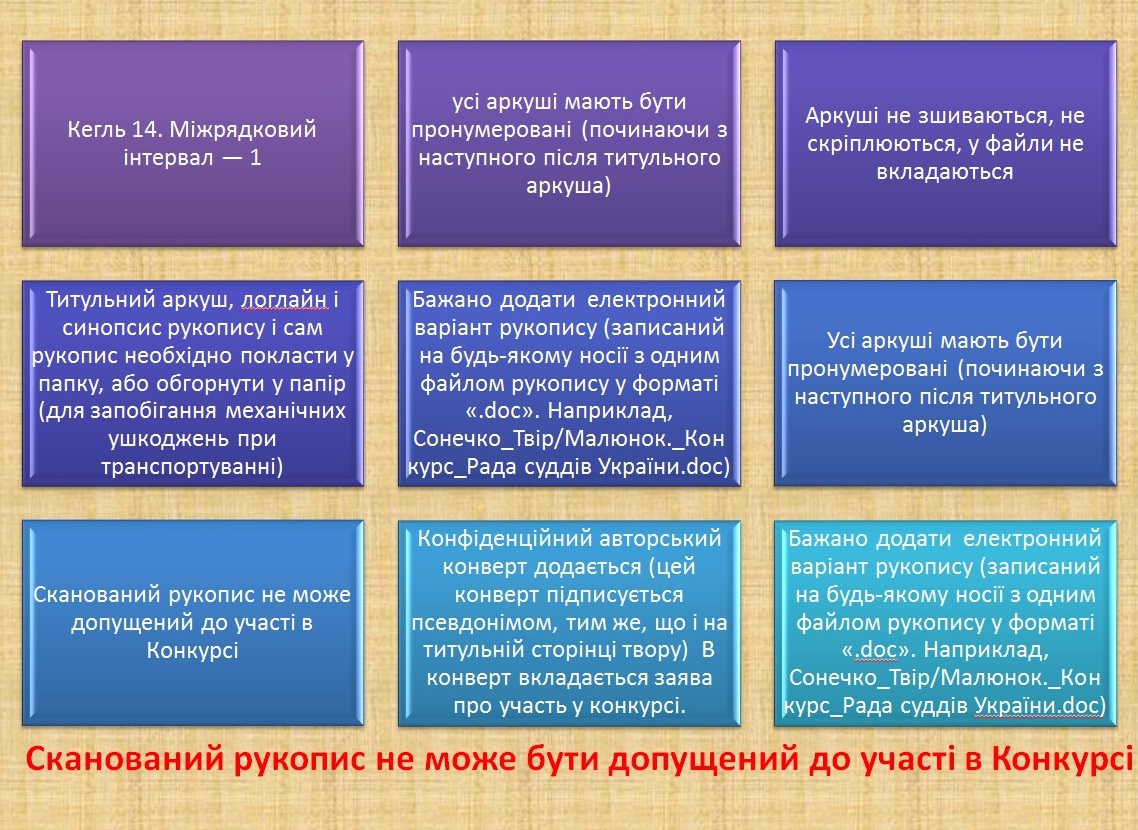 Кегль 14. Міжрядковий інтервал — 1

усі аркуші мають бути пронумеровані (починаючи з наступного після титульного аркуша)

Аркуші не зшиваються, не скріплюються, у файли не вкладаються

Титульний аркуш, логлайн і синопсис рукопису і сам рукопис необхідно покласти у папку, або обгорнути у папір (для запобігання механічних ушкоджень при транспортуванні)

Бажано додати електронний варіант рукопису (записаний на будь-якому носії з одним файлом рукопису у форматі «.doc». Наприклад, Сонечко_Твір/Малюнок._Конкурс_Рада суддів України.doc)

Усі аркуші мають бути пронумеровані (починаючи з наступного після титульного аркуша)

Сканований рукопис не може допущений до участі в Конкурсі

Конфіденційний авторський конверт додається (цей конверт підписується псевдонімом, тим же, що і на титульній сторінці твору) В конверт вкладається заява про участь у конкурсі.

Бажано додати електронний варіант рукопису (записаний на будь-якому носії з одним файлом рукопису у форматі «.doc». Наприклад, Сонечко_Твір/Малюнок._Конкурс_Рада суддів України.doc)

Сканований рукопис не може бути допущений до участі в Конкурсі